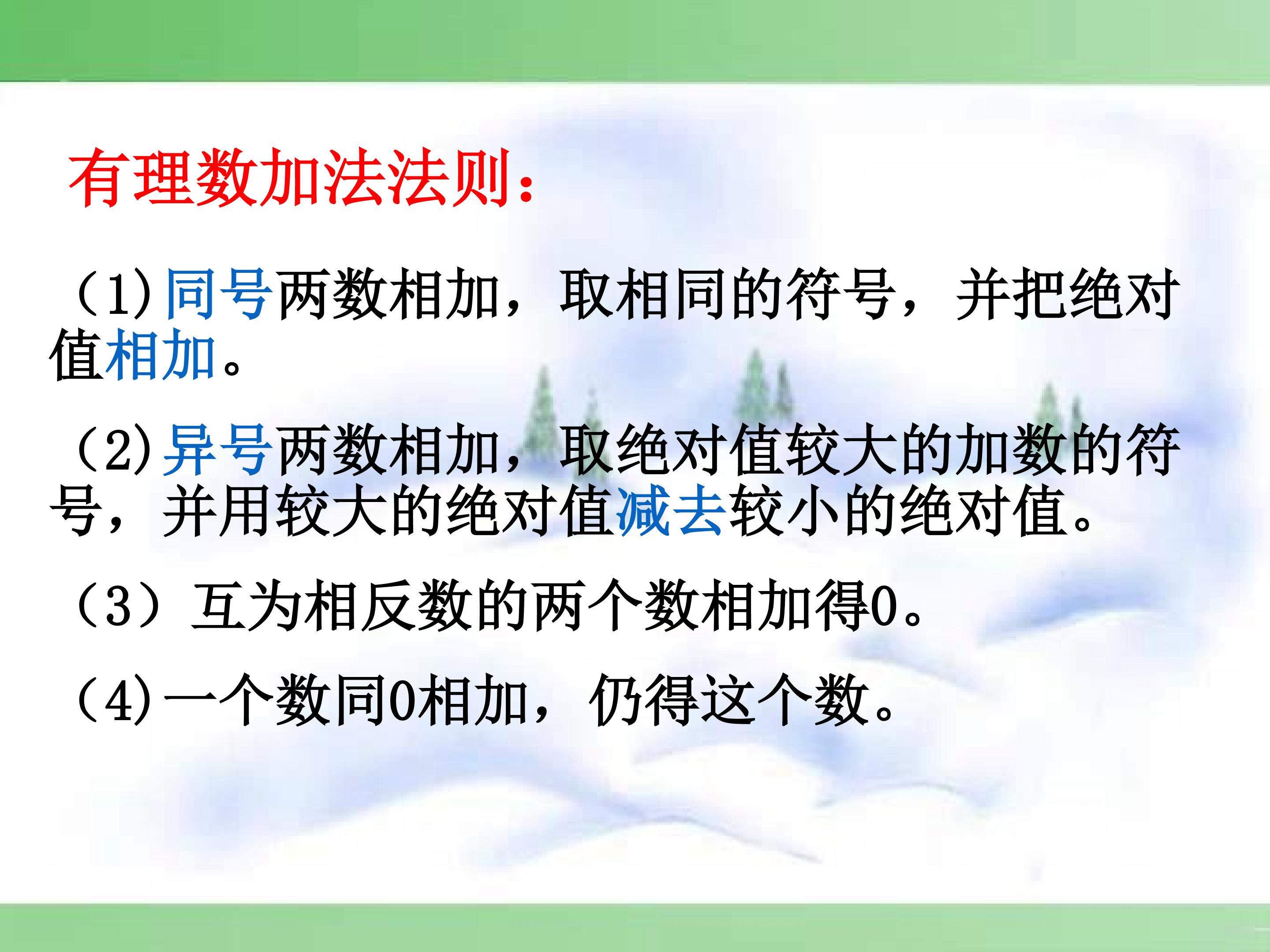 有理数加法法则：

（1)同号两数相加，取相同的符号，并把绝对值相加。

（2)异号两数相加，取绝对值较大的加数的符号，并用较大的绝对值减去较小的绝对值。

（3）互为相反数的两个数相加得0。

（4)一个数同0相加，仍得这个数。